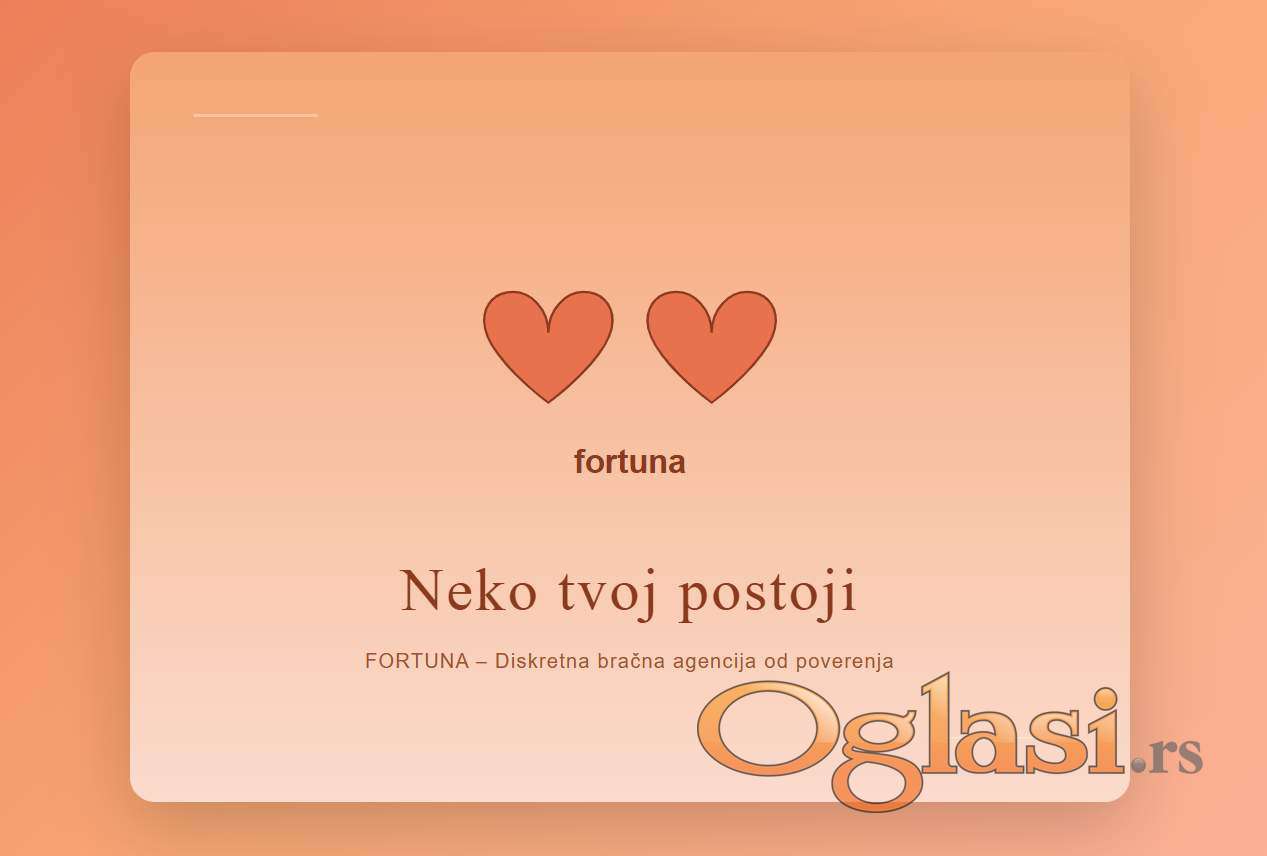 fortuna

Neko tvoj postoji

FORTUNA – Diskretna bračna agencija od poverenja

Oglasi.rs